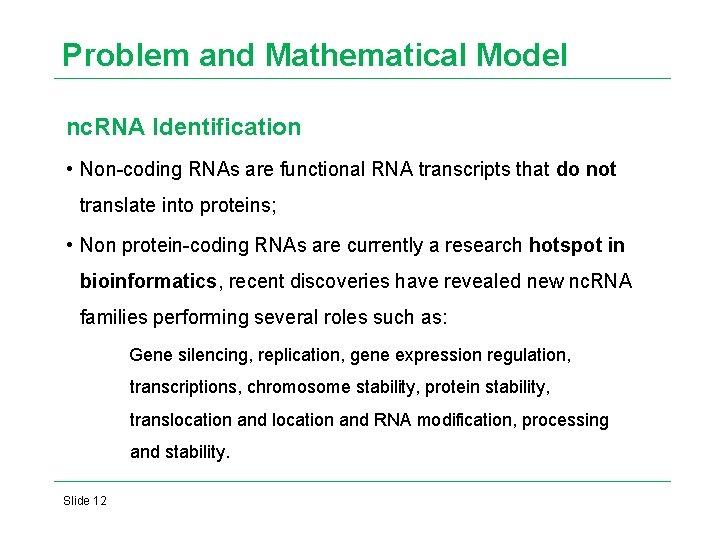 Problem and Mathematical Model

ncRNA Identification

• Non-coding RNAs are functional RNA transcripts that do not translate into proteins;

• Non protein-coding RNAs are currently a research hotspot in bioinformatics, recent discoveries have revealed new ncRNA families performing several roles such as:

Gene silencing, replication, gene expression regulation, transcriptions, chromosome stability, protein stability, translocation and location and RNA modification, processing and stability.

Slide 12